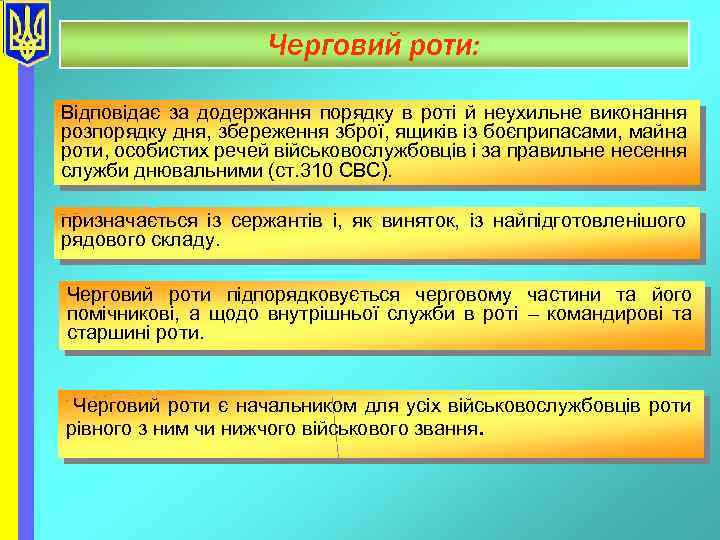 Черговий роти:

Відповідає за додержання порядку в роті й неухильне виконання розпорядку дня, збереження зброї, ящиків із боєприпасами, майна роти, особистих речей військовослужбовців і за правильне несення служби днювальними (ст.310 СВС).

призначається із сержантів і, як виняток, із найпідготовленішого рядового складу.

Черговий роти підпорядковується черговому частини та його помічникові, а щодо внутрішньої служби в роті – командирові та старшині роти.

Черговий роти є начальником для усіх військовослужбовців роти рівного з ним чи нижчого військового звання.